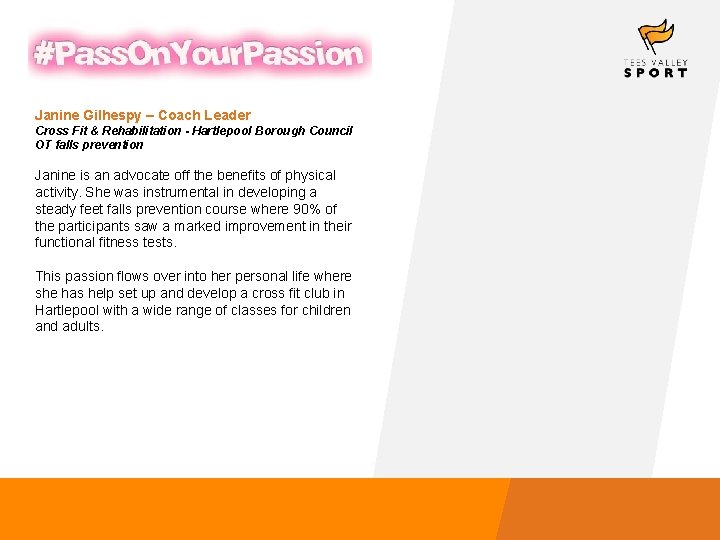 #PassOnYourPassion

TEES VALLEY
SPORT

Janine Gilhespy – Coach Leader
Cross Fit & Rehabilitation - Hartlepool Borough Council
OT falls prevention

Janine is an advocate off the benefits of physical activity. She was instrumental in developing a steady feet falls prevention course where 90% of the participants saw a marked improvement in their functional fitness tests.

This passion flows over into her personal life where she has help set up and develop a cross fit club in Hartlepool with a wide range of classes for children and adults.